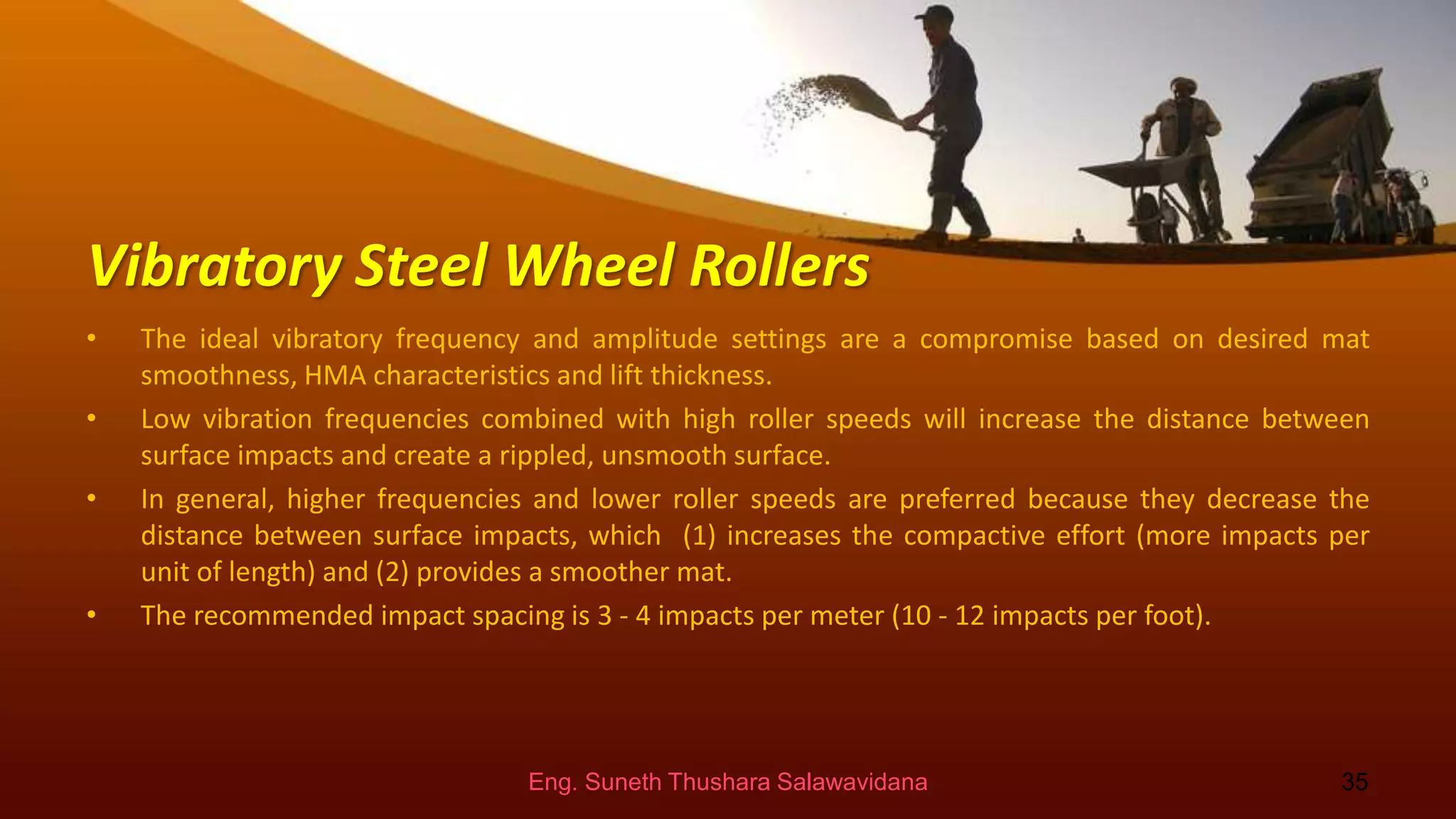 Vibratory Steel Wheel Rollers

• The ideal vibratory frequency and amplitude settings are a compromise based on desired mat smoothness, HMA characteristics and lift thickness.

• Low vibration frequencies combined with high roller speeds will increase the distance between surface impacts and create a rippled, unsmooth surface.

• In general, higher frequencies and lower roller speeds are preferred because they decrease the distance between surface impacts, which (1) increases the compactive effort (more impacts per unit of length) and (2) provides a smoother mat.

• The recommended impact spacing is 3 - 4 impacts per meter (10 - 12 impacts per foot).

Eng. Suneth Thushara Salawavidana

35